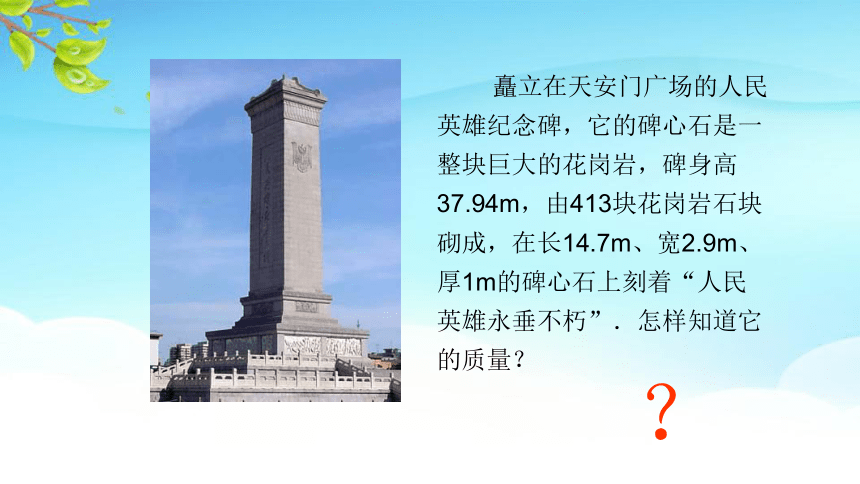 矗立在天安门广场的人民英雄纪念碑，它的碑心石是一整块巨大的花岗岩，碑身高37.94m，由413块花岗岩石块砌成，在长14.7m、宽2.9m、厚1m的碑心石上刻着“人民英雄永垂不朽”．怎样知道它的质量？

?